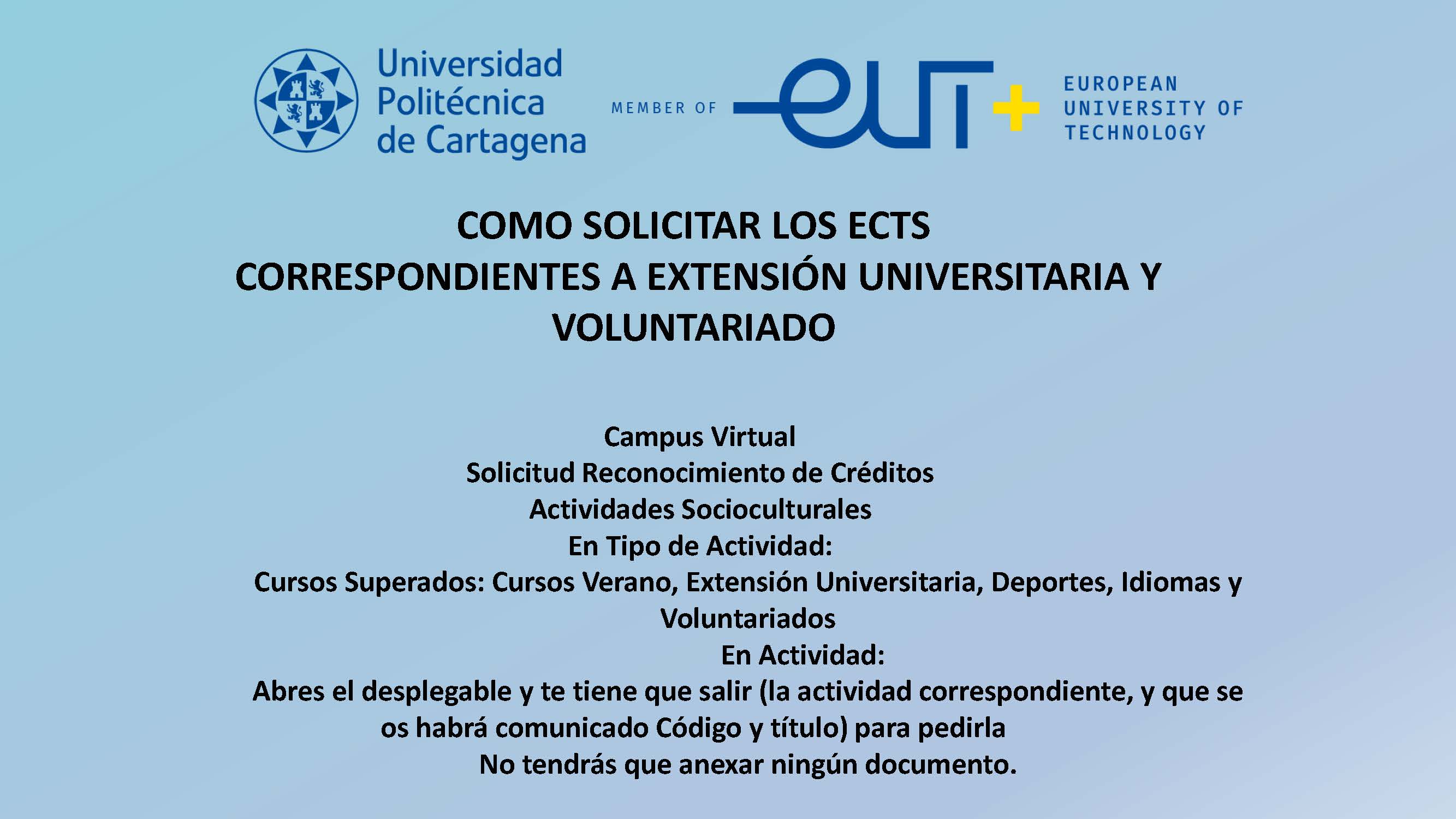 Universidad Politécnica de Cartagena

MEMBER OF eut+ EUROPEAN UNIVERSITY OF TECHNOLOGY

COMO SOLICITAR LOS ECTS CORRESPONDIENTES A EXTENSIÓN UNIVERSITARIA Y VOLUNTARIADO

Campus Virtual
Solicitud Reconocimiento de Créditos
Actividades Socioculturales
En Tipo de Actividad:
Cursos Superados: Cursos Verano, Extensión Universitaria, Deportes, Idiomas y Voluntariados
En Actividad:
Abres el desplegable y te tiene que salir (la actividad correspondiente, y que se os habrá comunicado Código y título) para pedirla
No tendrás que anexar ningún documento.